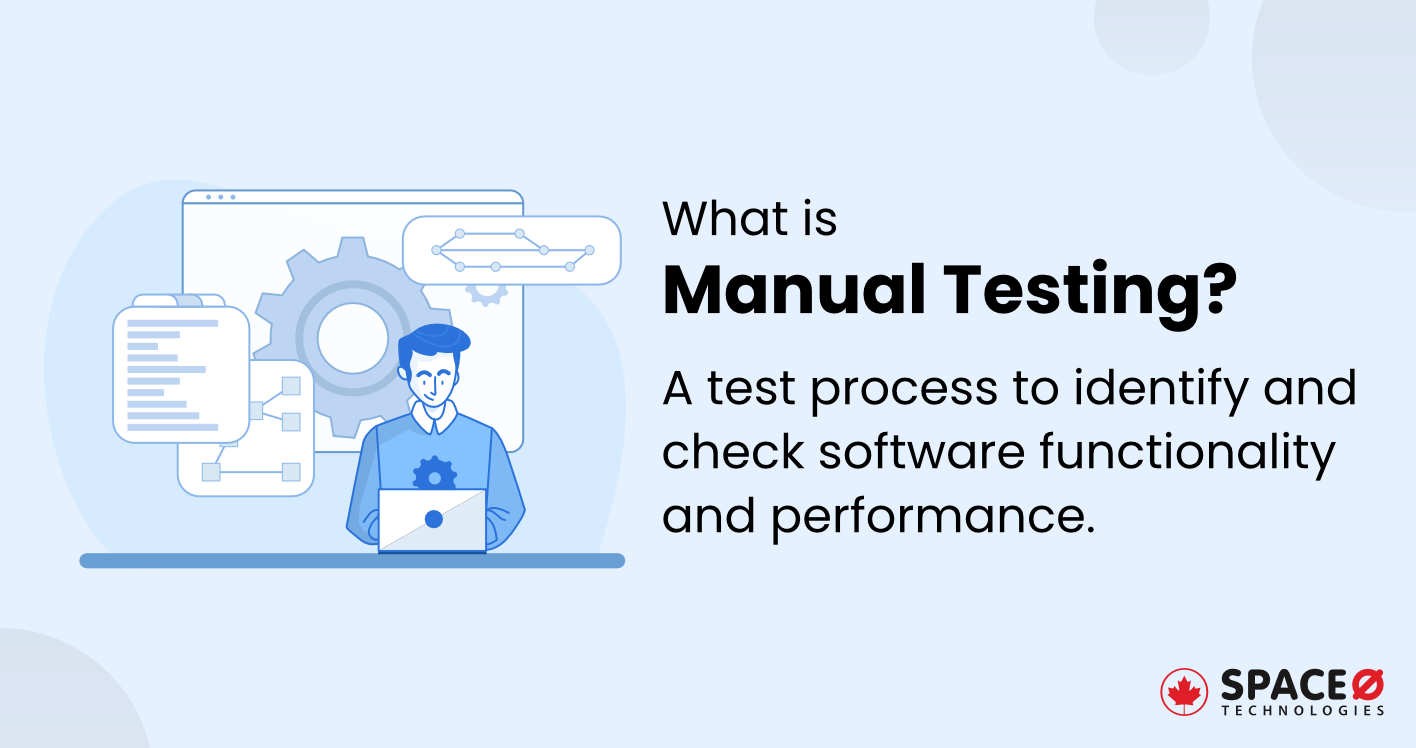 What is
Manual Testing?

A test process to identify and check software functionality and performance.

SPACEØ
TECHNOLOGIES